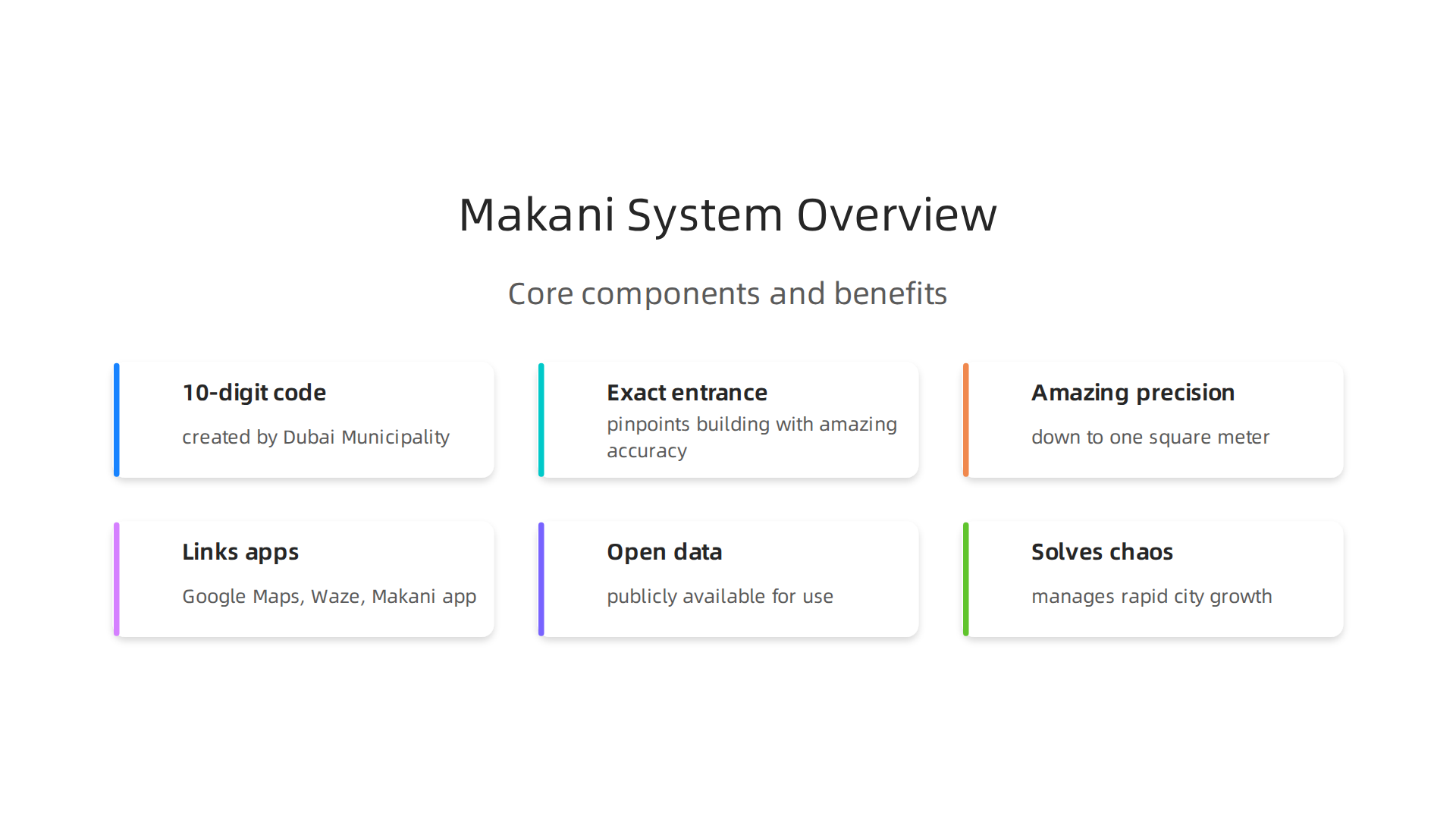 Makani System Overview

Core components and benefits

10-digit code

created by Dubai Municipality

Exact entrance

pinpoints building with amazing accuracy

Amazing precision

down to one square meter

Links apps

Google Maps, Waze, Makani app

Open data

publicly available for use

Solves chaos

manages rapid city growth